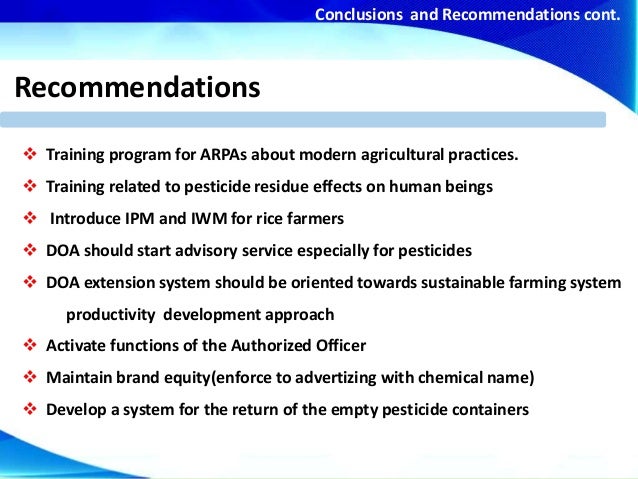 Conclusions and Recommendations cont.

Recommendations

❖ Training program for ARPAs about modern agricultural practices.
❖ Training related to pesticide residue effects on human beings
❖ Introduce IPM and IWM for rice farmers
❖ DOA should start advisory service especially for pesticides
❖ DOA extension system should be oriented towards sustainable farming system productivity development approach
❖ Activate functions of the Authorized Officer
❖ Maintain brand equity(enforce to advertizing with chemical name)
❖ Develop a system for the return of the empty pesticide containers